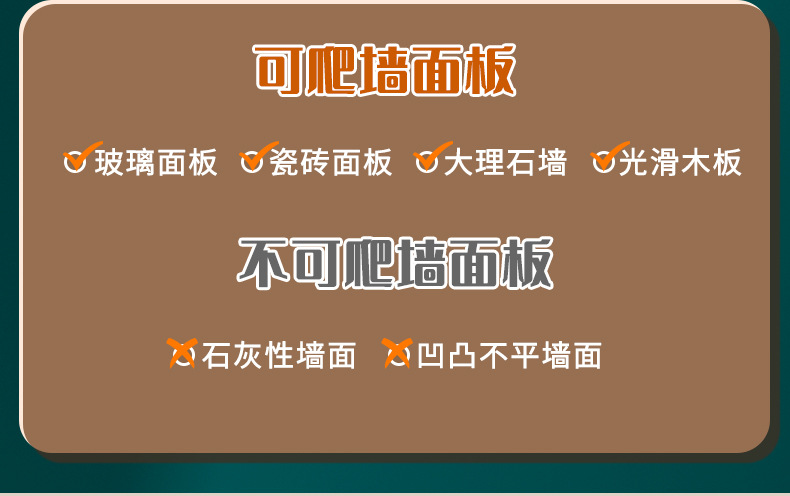 可爬墙面板

玻璃面板 瓷砖面板 大理石墙 光滑木板

不可爬墙面板

石灰性墙面 凹凸不平墙面